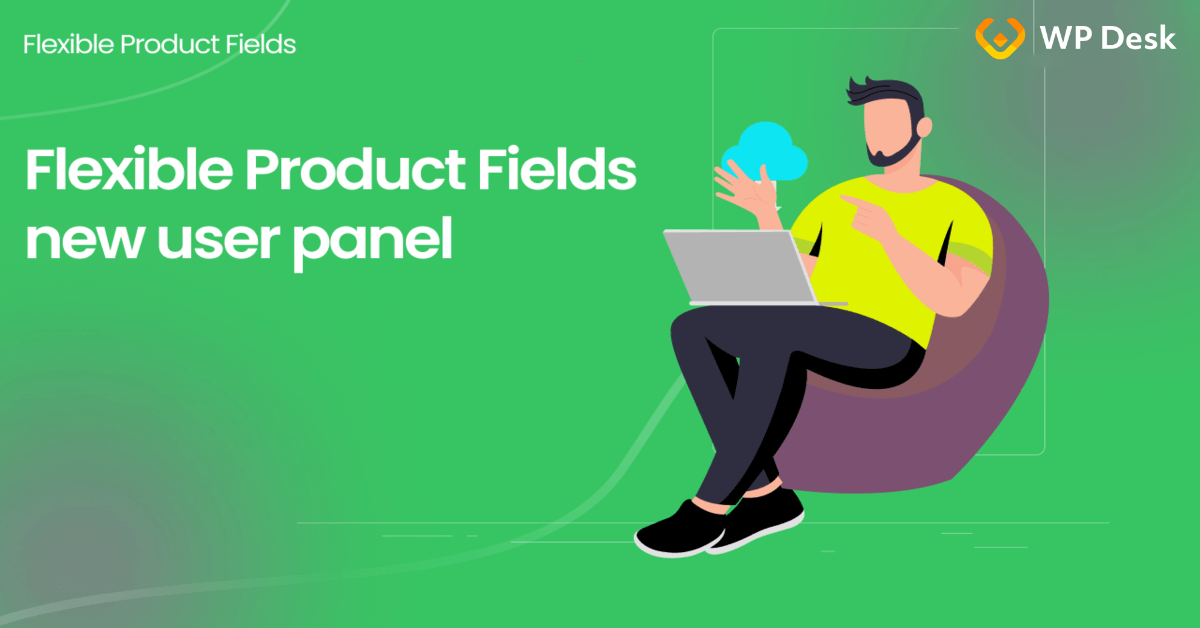 Flexible Product Fields

WP Desk

Flexible Product Fields new user panel